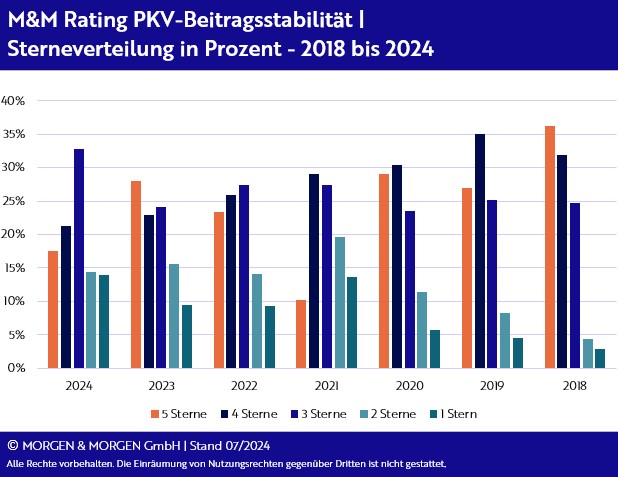 M&M Rating PKV-Beitragsstabilität | Sterneverteilung in Prozent - 2018 bis 2024

40%
35%
30%
25%
20%
15%
10%
5%
0%

2024
2023
2022
2021
2020
2019
2018

5 Sterne
4 Sterne
3 Sterne
2 Sterne
1 Stern

© MORGEN & MORGEN GmbH | Stand 07/2024

Alle Rechte vorbehalten. Die Einräumung von Nutzungsrechten gegenüber Dritten ist nicht gestattet.